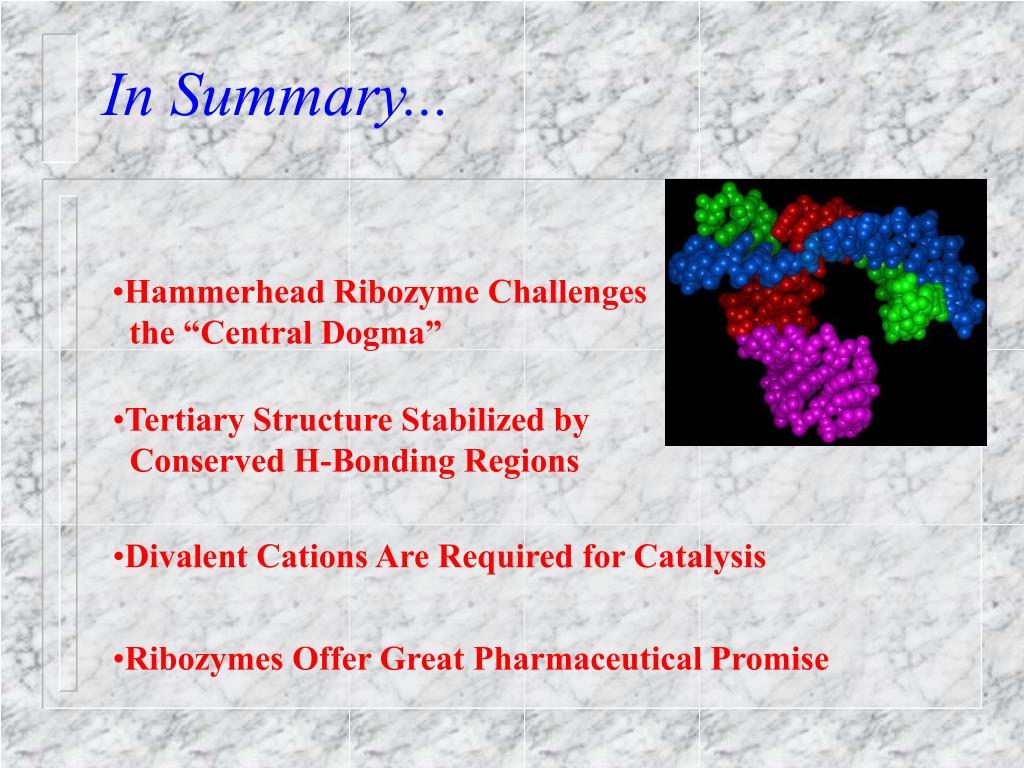 In Summary...

•Hammerhead Ribozyme Challenges the “Central Dogma”

•Tertiary Structure Stabilized by Conserved H-Bonding Regions

•Divalent Cations Are Required for Catalysis

•Ribozymes Offer Great Pharmaceutical Promise